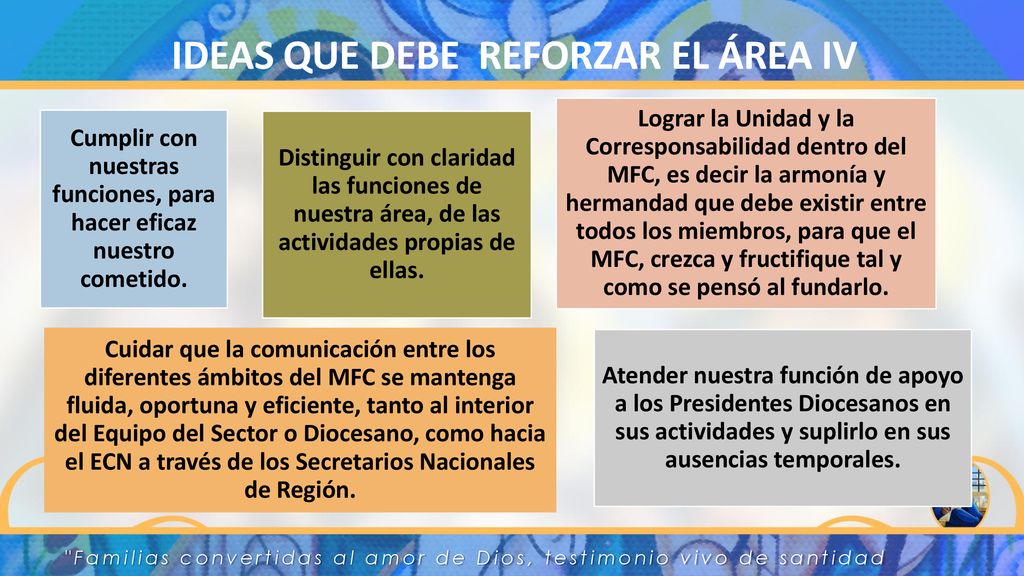 IDEAS QUE DEBE REFORZAR EL ÁREA IV

Cumplir con nuestras funciones, para hacer eficaz nuestro cometido.

Distinguir con claridad las funciones de nuestra área, de las actividades propias de ellas.

Lograr la Unidad y la Corresponsabilidad dentro del MFC, es decir la armonía y hermandad que debe existir entre todos los miembros, para que el MFC, crezca y fructifique tal y como se pensó al fundarlo.

Cuidar que la comunicación entre los diferentes ámbitos del MFC se mantenga fluida, oportuna y eficiente, tanto al interior del Equipo del Sector o Diocesano, como hacia el ECN a través de los Secretarios Nacionales de Región.

Atender nuestra función de apoyo a los Presidentes Diocesanos en sus actividades y suplirlo en sus ausencias temporales.

"Familias convertidas al amor de Dios, testimonio vivo de santidad